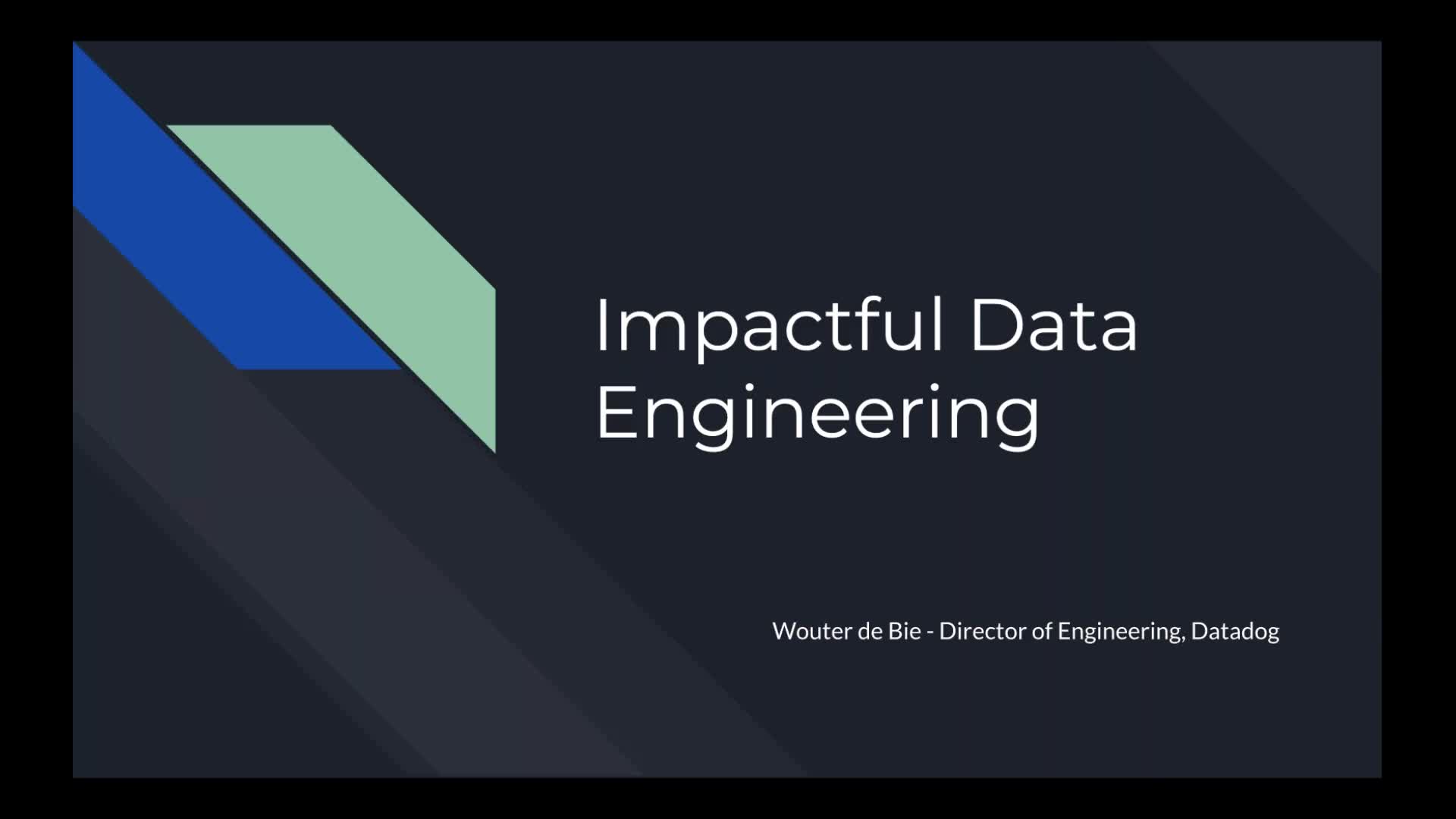 Impactful Data Engineering

Wouter de Bie - Director of Engineering, Datadog